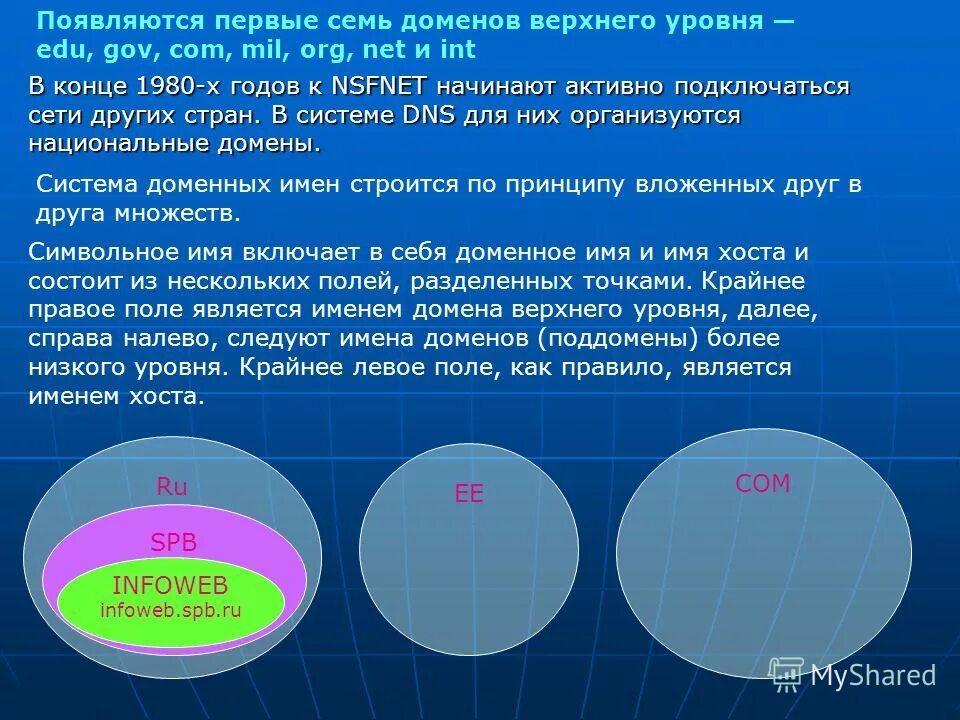 Появляются первые семь доменов верхнего уровня — edu, gov, com, mil, org, net и int

В конце 1980-х годов к NSFNET начинают активно подключаться сети других стран. В системе DNS для них организуются национальные домены.

Система доменных имен строится по принципу вложенных друг в друга множеств.

Символьное имя включает в себя доменное имя и имя хоста и состоит из нескольких полей, разделенных точками. Крайнее правое поле является именем домена верхнего уровня, далее, справа налево, следуют имена доменов (поддомены) более низкого уровня. Крайнее левое поле, как правило, является именем хоста.

Ru

SPB

INFOWEB
infoweb.spb.ru

EE

COM

MyShared